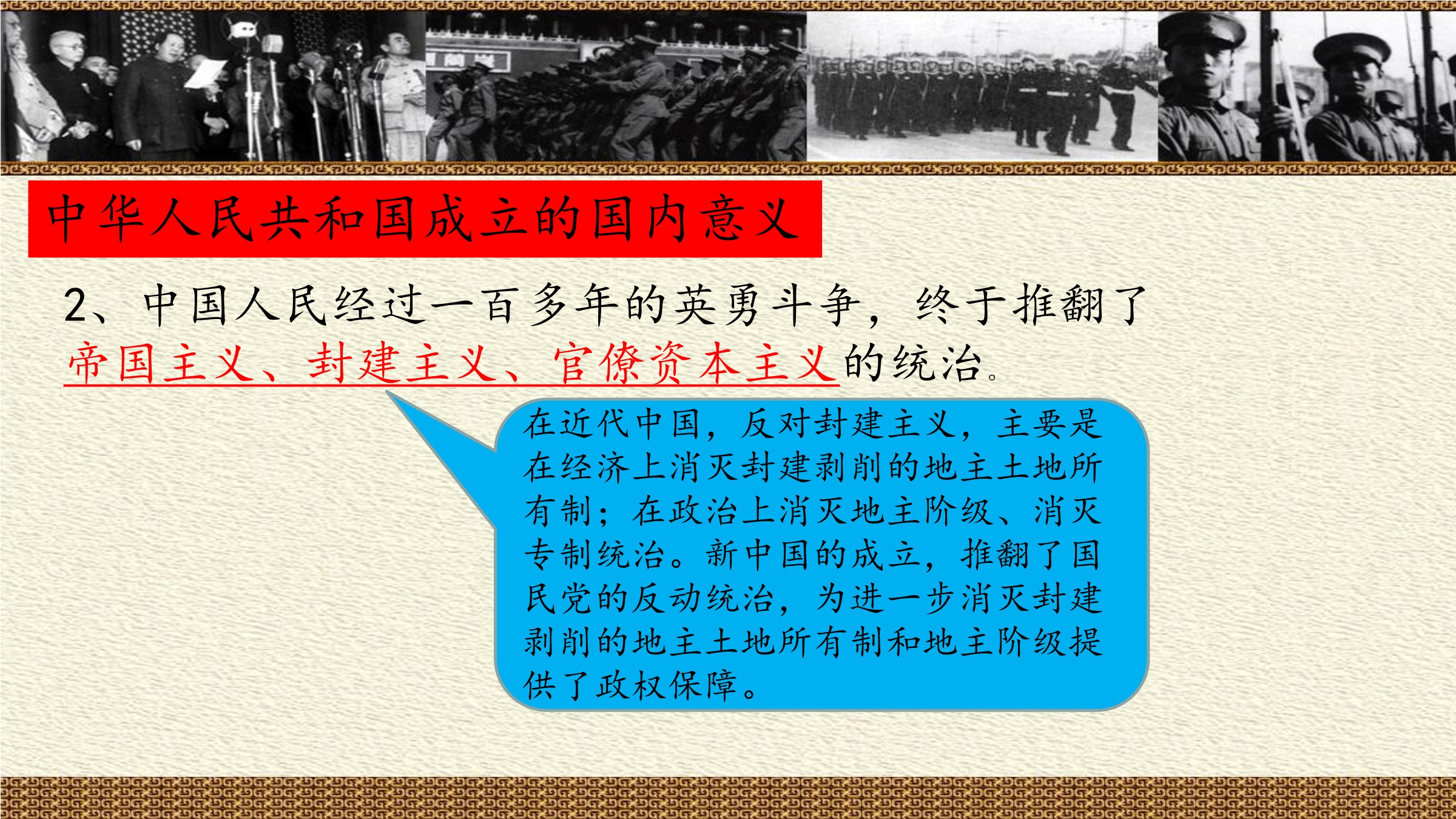 中华人民共和国成立的国内意义

2、中国人民经过一百多年的英勇斗争，终于推翻了帝国主义、封建主义、官僚资本主义的统治。

在近代中国，反对封建主义，主要是在经济上消灭封建剥削的地主土地所有制；在政治上消灭地主阶级、消灭专制统治。新中国的成立，推翻了国民党的反动统治，为进一步消灭封建剥削的地主土地所有制和地主阶级提供了政权保障。